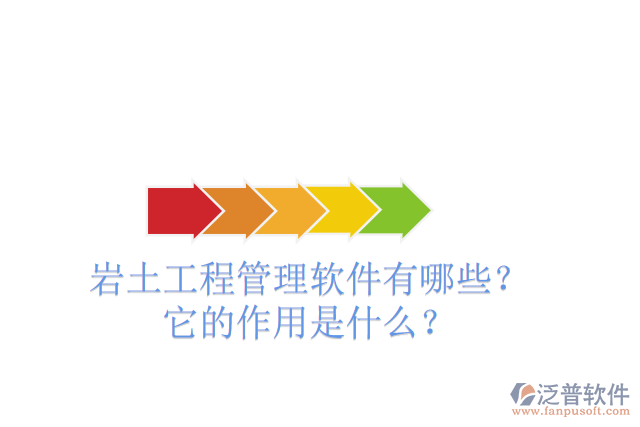 岩土工程管理软件有哪些？
它的作用是什么？

泛普软件
www.fanpusoft.com